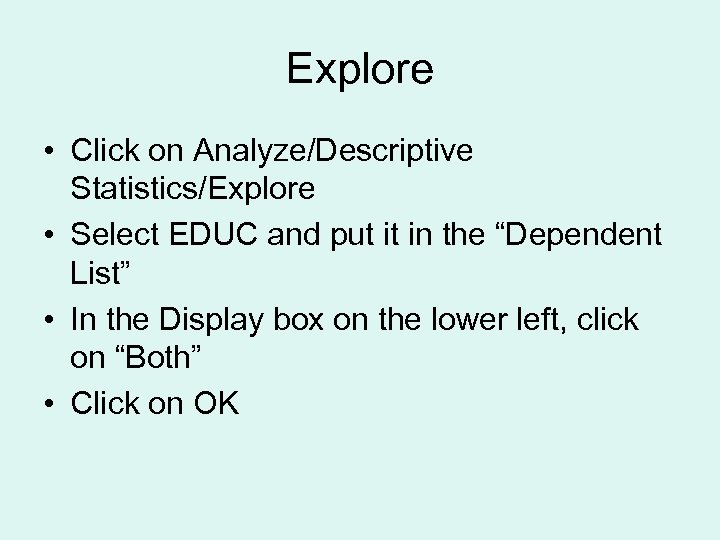 Explore

• Click on Analyze/Descriptive Statistics/Explore
• Select EDUC and put it in the “Dependent List”
• In the Display box on the lower left, click on “Both”
• Click on OK